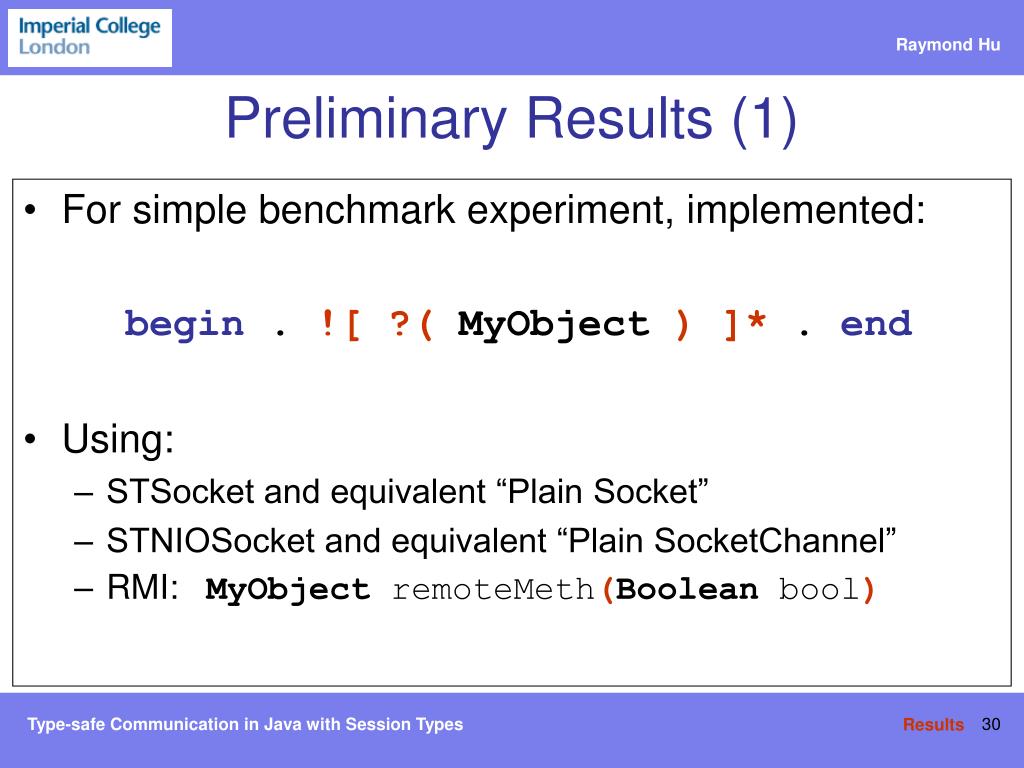 Imperial College London

Raymond Hu

Preliminary Results (1)

• For simple benchmark experiment, implemented:

begin . ![ ?( MyObject ) ]* . end

• Using:
– STSocket and equivalent “Plain Socket”
– STNIOSocket and equivalent “Plain SocketChannel”
– RMI: MyObject remoteMeth(Boolean bool)

Type-safe Communication in Java with Session Types

Results 30